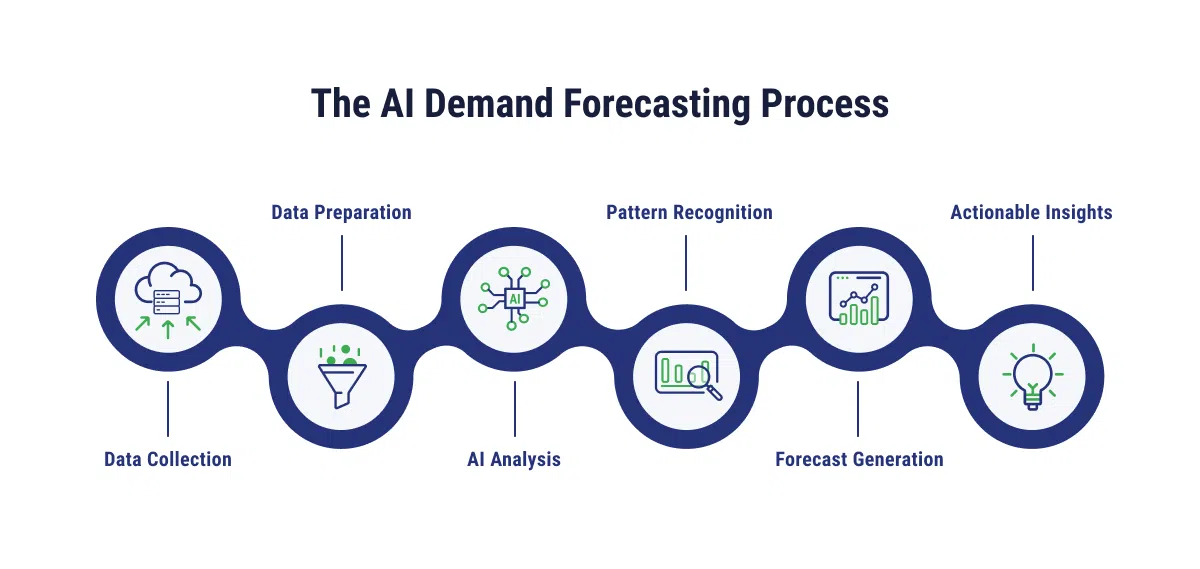 The AI Demand Forecasting Process

Data Collection

Data Preparation

AI

AI Analysis

Pattern Recognition

Forecast Generation

Actionable Insights